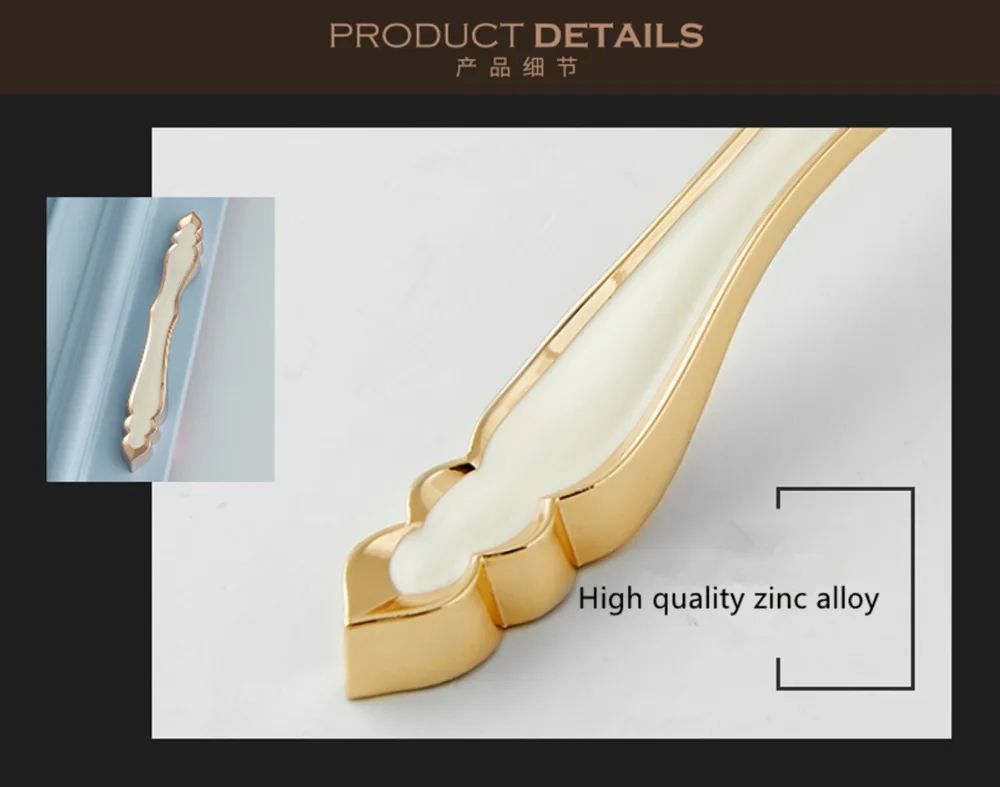 PRODUCT DETAILS
产品细节

High quality zinc alloy